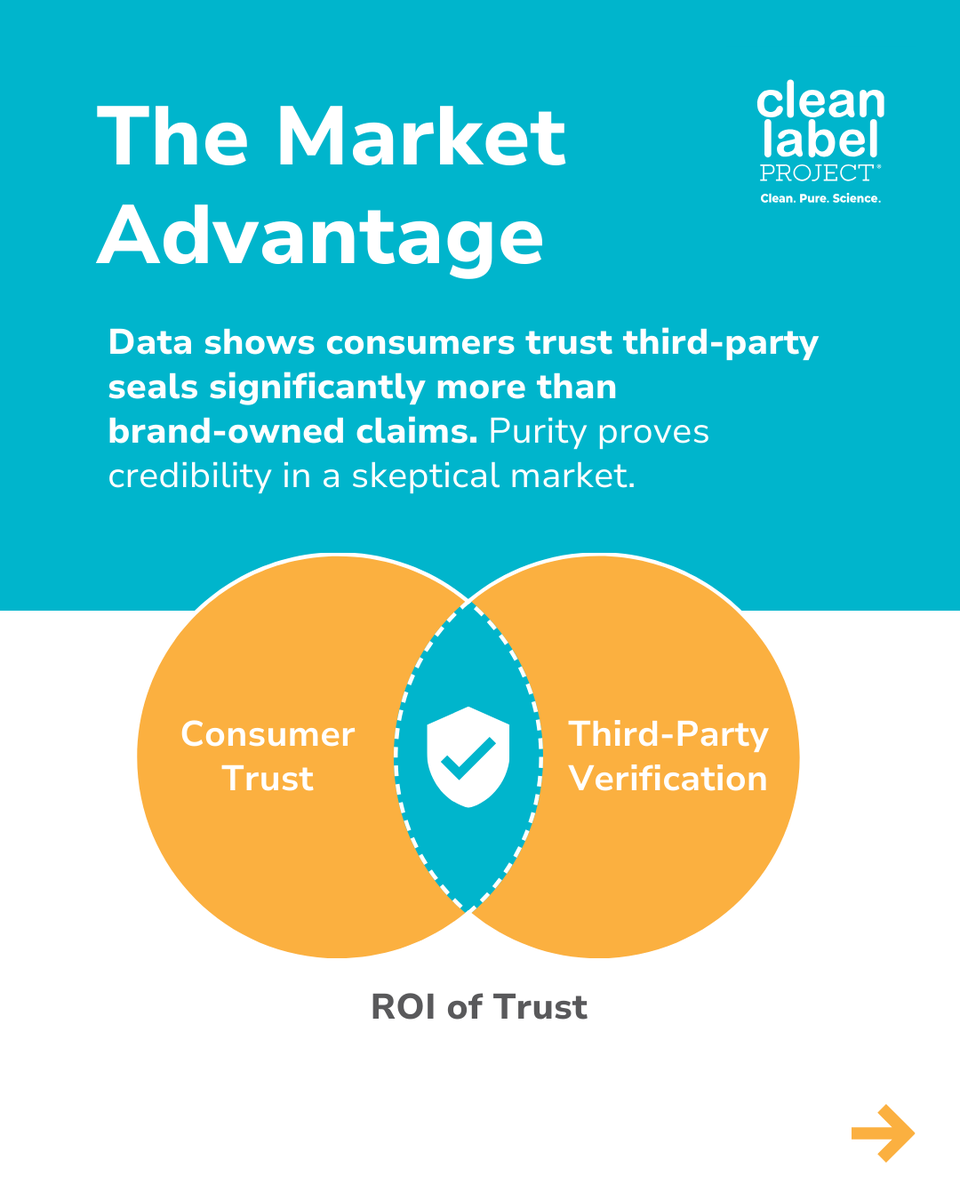 The Market Advantage

clean label PROJECT®
Clean. Pure. Science.

Data shows consumers trust third-party seals significantly more than brand-owned claims. Purity proves credibility in a skeptical market.

Consumer Trust

Third-Party Verification

ROI of Trust